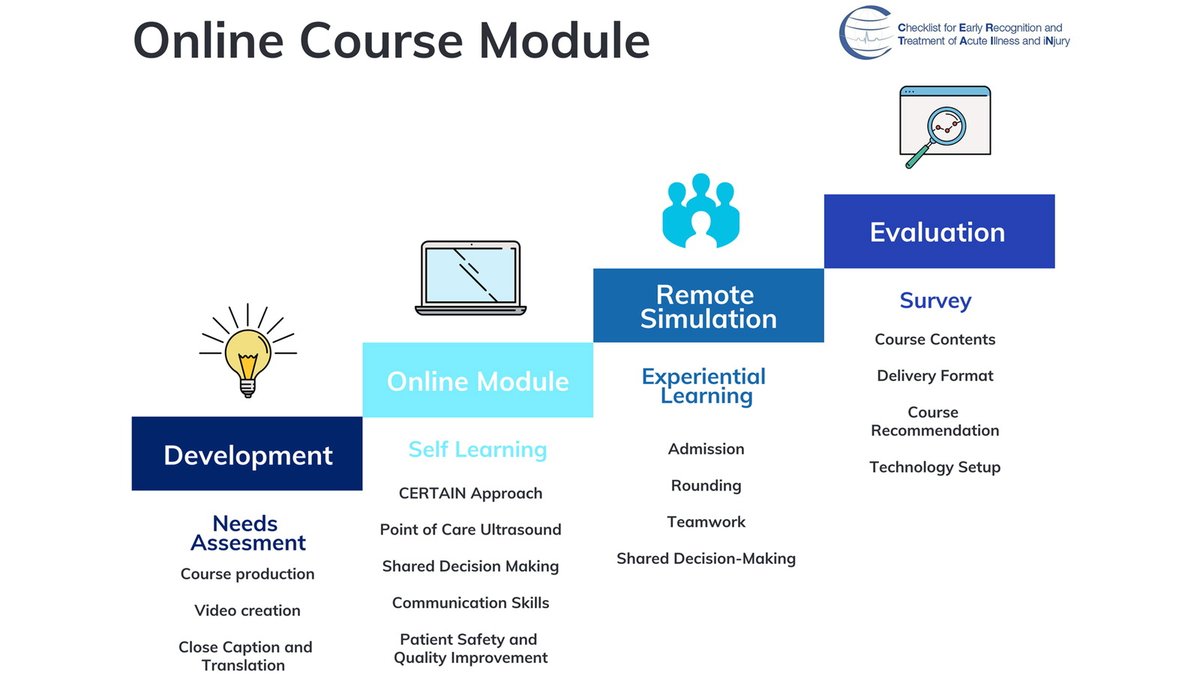 Online Course Module

Checklist for Early Recognition and Treatment of Acute Illness and iNjury

Development

Needs Assesment

Course production

Video creation

Close Caption and Translation

Online Module

Self Learning

CERTAIN Approach

Point of Care Ultrasound

Shared Decision Making

Communication Skills

Patient Safety and Quality Improvement

Remote Simulation

Experiential Learning

Admission

Rounding

Teamwork

Shared Decision-Making

Evaluation

Survey

Course Contents

Delivery Format

Course Recommendation

Technology Setup